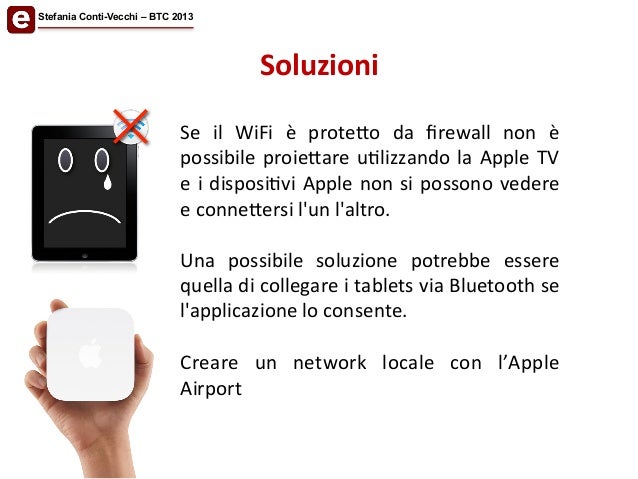 e

Stefania Conti-Vecchi – BTC 2013

Soluzioni

Se il WiFi è protetto da firewall non è possibile proiettare utilizzando la Apple TV e i dispositivi Apple non si possono vedere e connettersi l'un l'altro.

Una possibile soluzione potrebbe essere quella di collegare i tablets via Bluetooth se l'applicazione lo consente.

Creare un network locale con l’Apple Airport